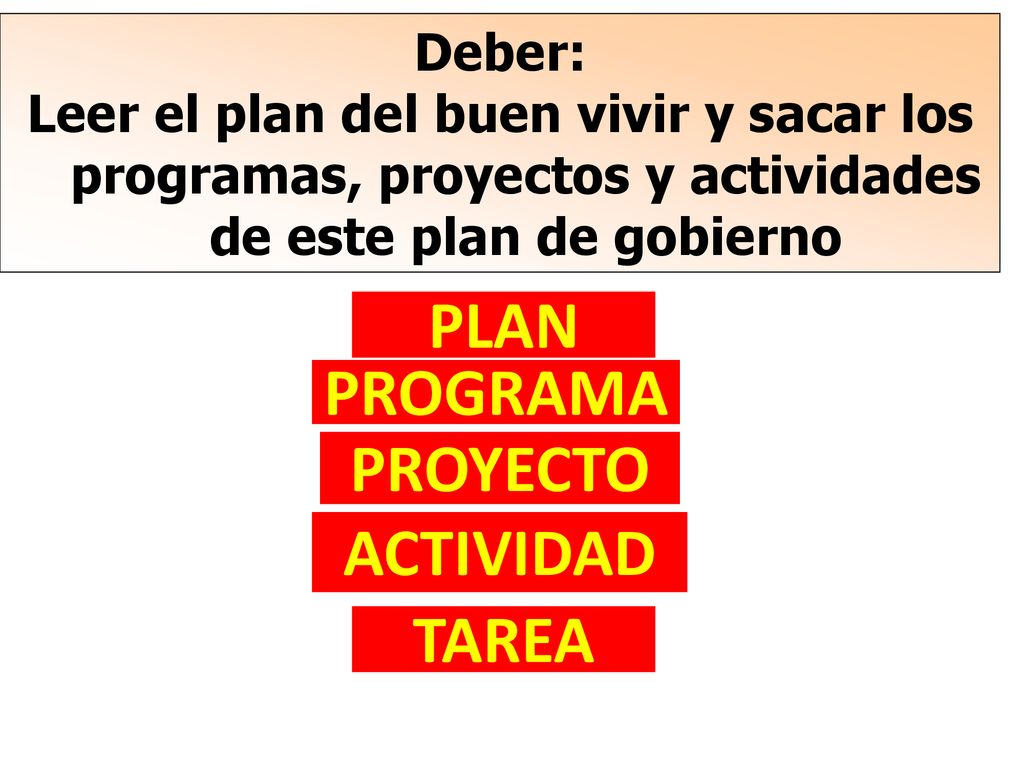 Deber:
Leer el plan del buen vivir y sacar los programas, proyectos y actividades de este plan de gobierno

PLAN

PROGRAMA

PROYECTO

ACTIVIDAD

TAREA